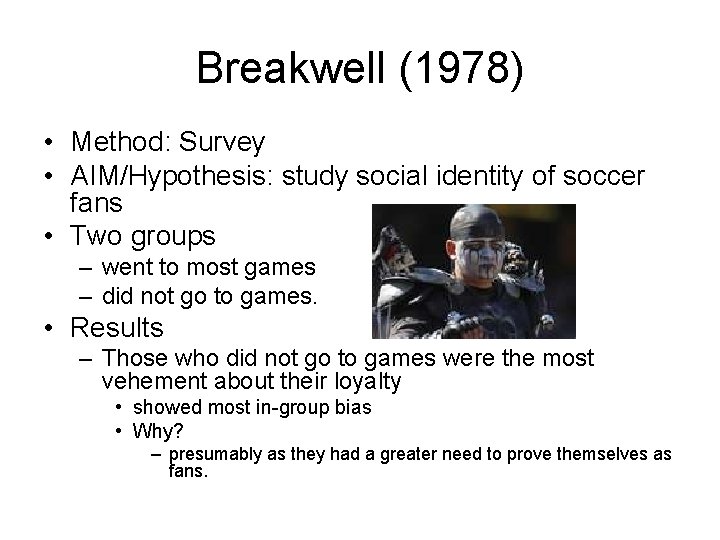 Breakwell (1978)

• Method: Survey
• AIM/Hypothesis: study social identity of soccer fans
• Two groups
– went to most games
– did not go to games.
• Results
– Those who did not go to games were the most vehement about their loyalty
• showed most in-group bias
• Why?
– presumably as they had a greater need to prove themselves as fans.